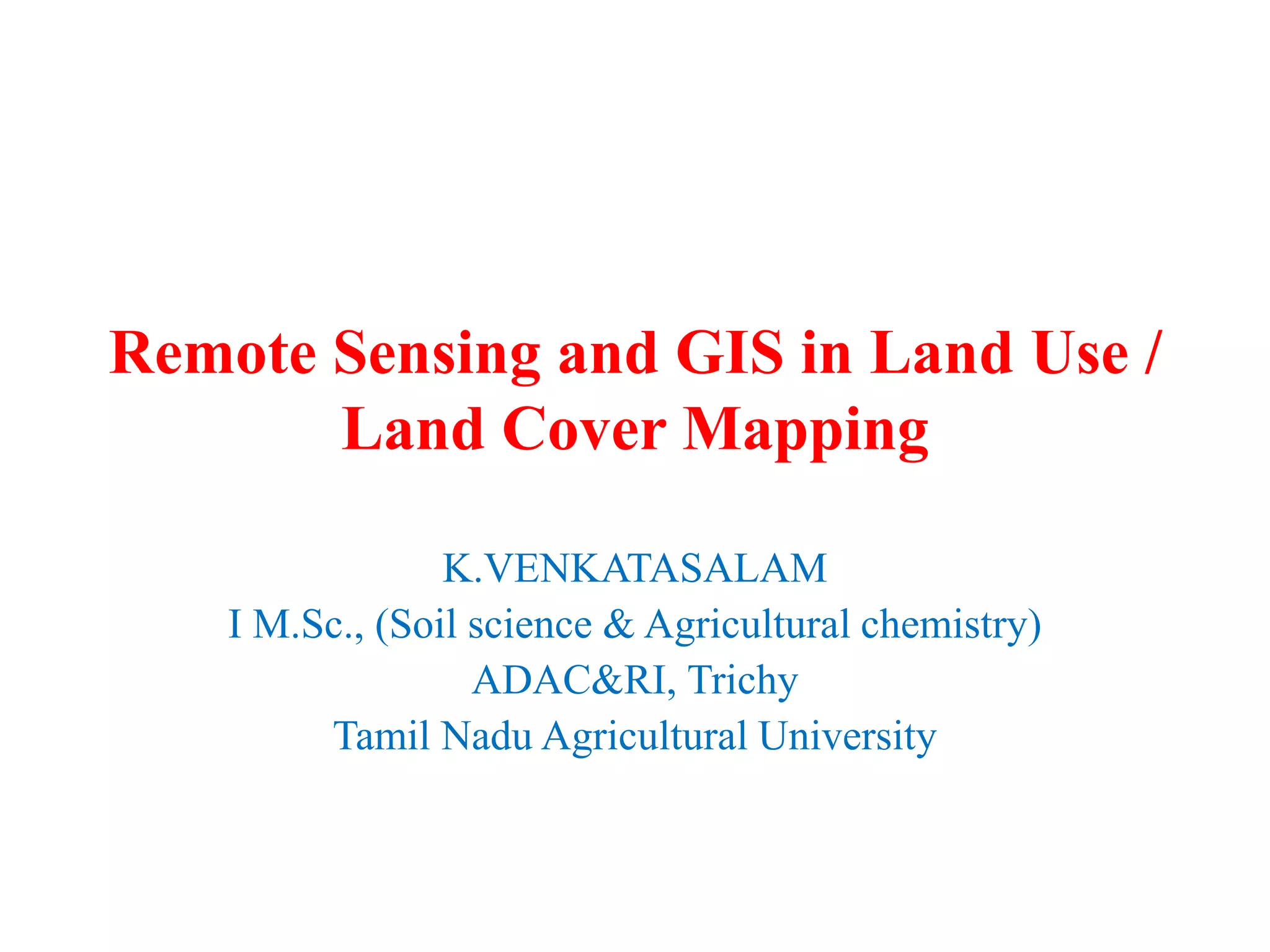 Remote Sensing and GIS in Land Use / Land Cover Mapping

K.VENKATASALAM
I M.Sc., (Soil science & Agricultural chemistry)
ADAC&RI, Trichy
Tamil Nadu Agricultural University